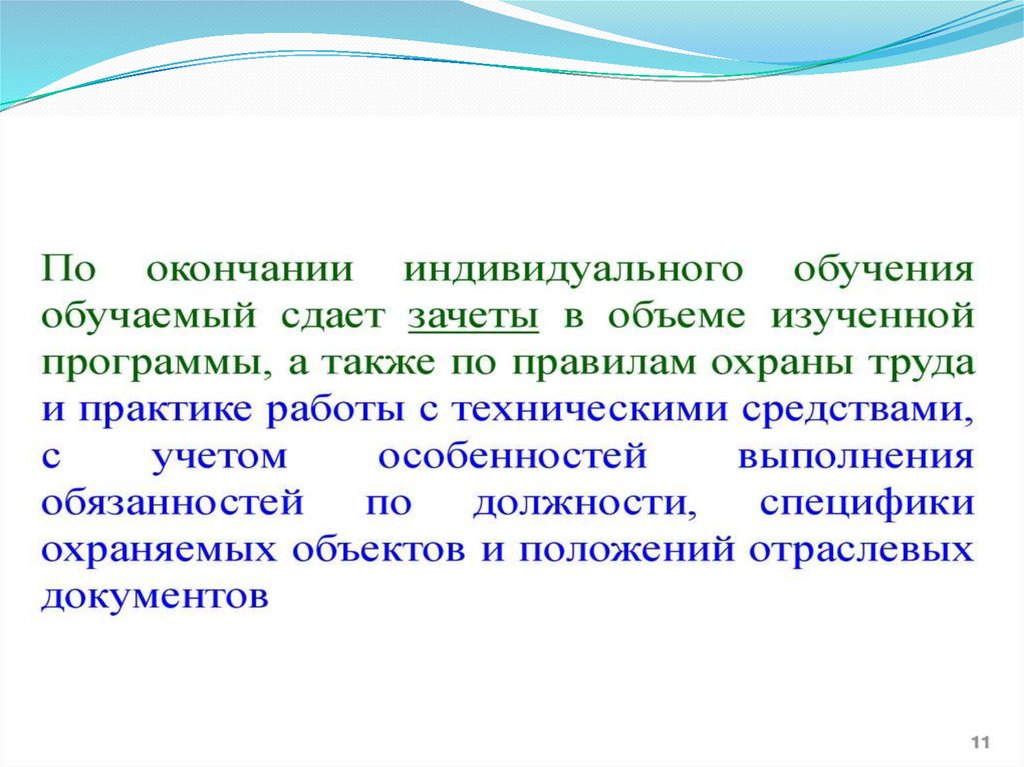 По окончании индивидуального обучения обучаемый сдает зачеты в объеме изученной программы, а также по правилам охраны труда и практике работы с техническими средствами, с учетом особенностей выполнения обязанностей по должности, специфики охраняемых объектов и положений отраслевых документов

11